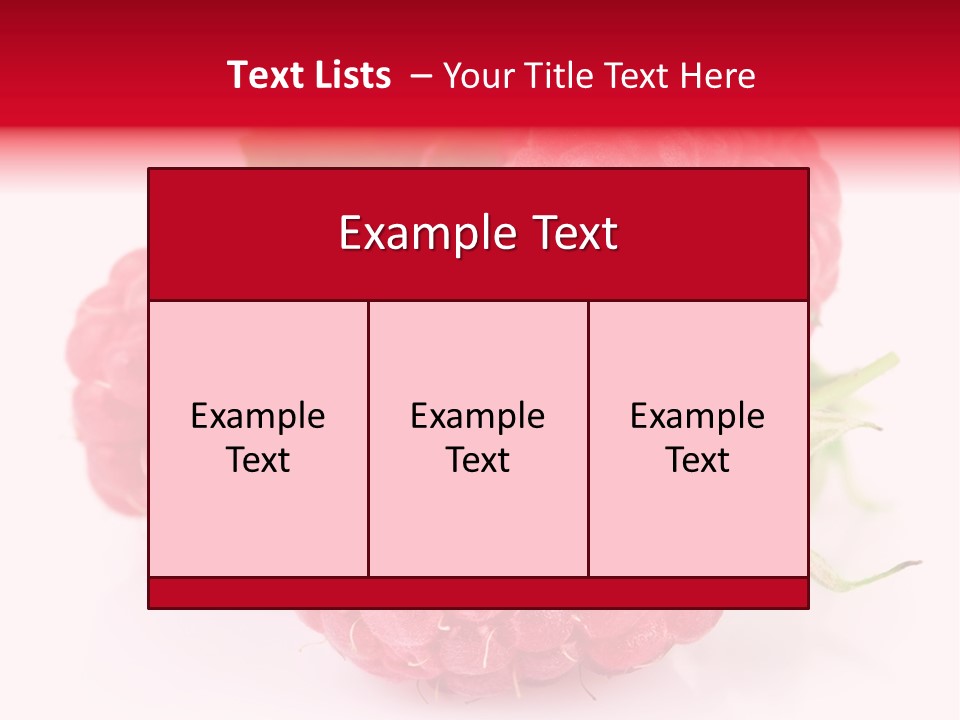 Text Lists – Your Title Text Here

Example Text

Example Text

Example Text

Example Text